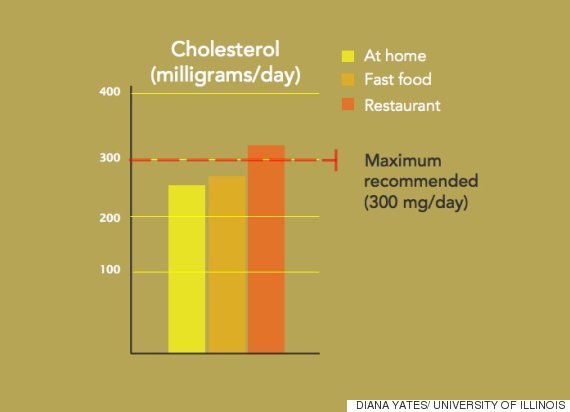 Cholesterol (milligrams/day)

At home
Fast food
Restaurant

400
300
200
100

Maximum recommended (300 mg/day)

DIANA YATES/ UNIVERSITY OF ILLINOIS